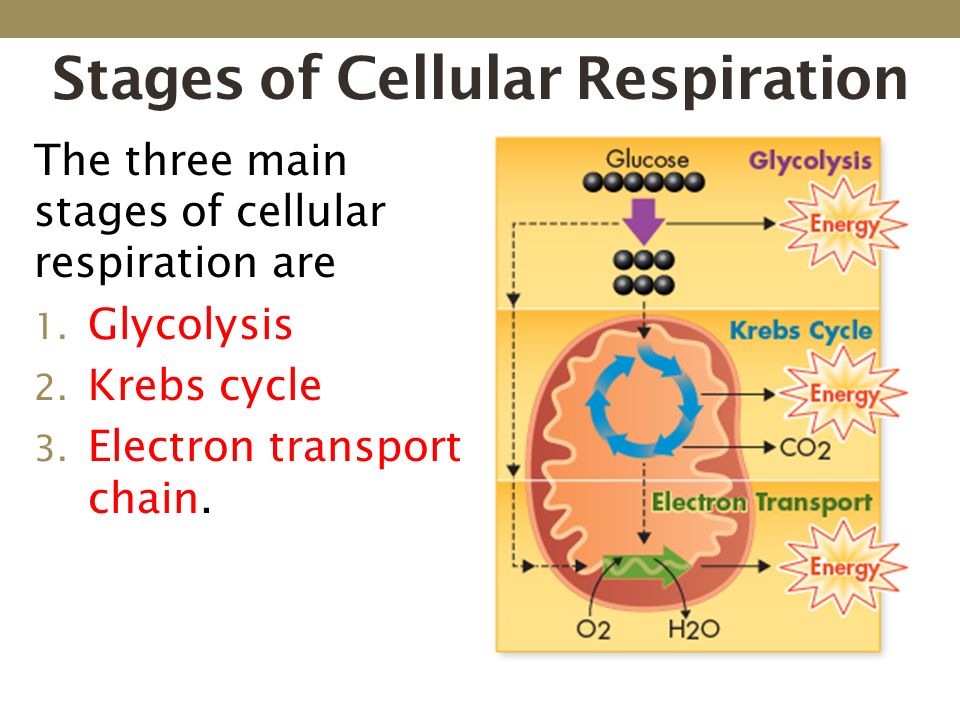 Stages of Cellular Respiration

The three main stages of cellular respiration are

1. Glycolysis
2. Krebs cycle
3. Electron transport chain.

Glucose
Glycolysis
Energy
Krebs Cycle
Energy
$CO_2$
Electron Transport
Energy
$O_2$
$H_2O$